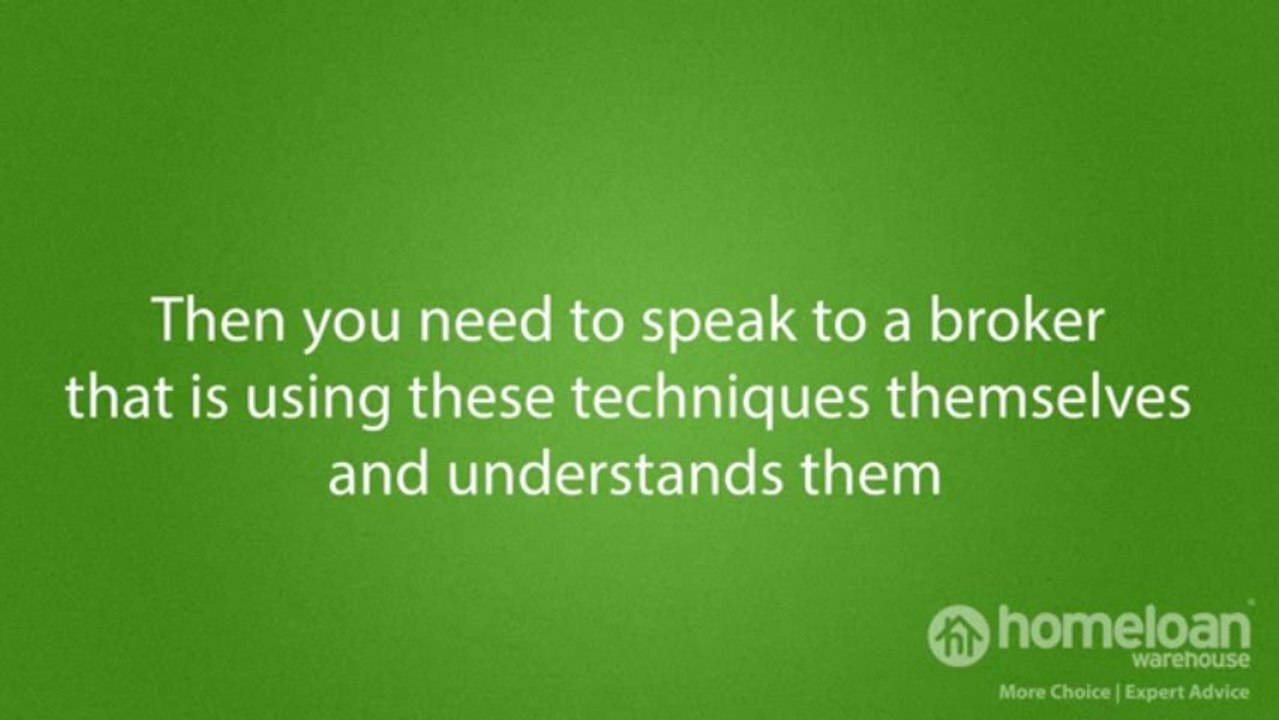 Then you need to speak to a broker that is using these techniques themselves and understands them

homeloan warehouse
More Choice | Expert Advice